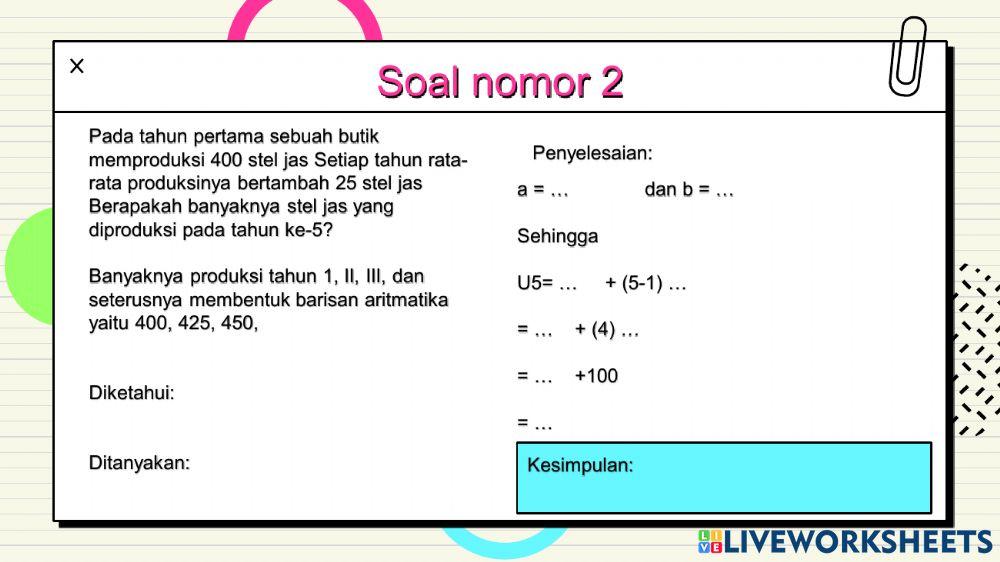 ×

Soal nomor 2

Pada tahun pertama sebuah butik memproduksi 400 stel jas Setiap tahun rata-rata produksinya bertambah 25 stel jas Berapakah banyaknya stel jas yang diproduksi pada tahun ke-5?

Banyaknya produksi tahun 1, II, III, dan seterusnya membentuk barisan aritmatika yaitu 400, 425, 450,

Diketahui:

Ditanyakan:

Penyelesaian:

a = ... dan b = ...

Sehingga

U5= ... + (5-1) ...

= ... + (4) ...

= ... +100

= ...

Kesimpulan:

LIVEWORKSHEETS